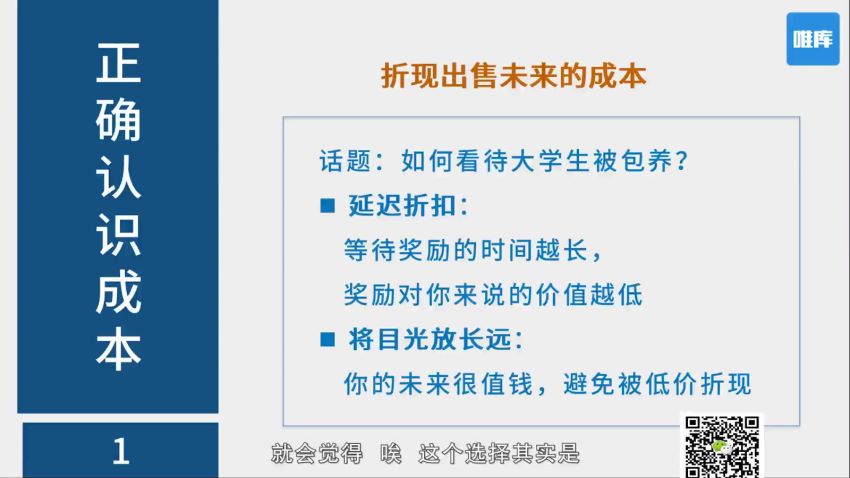 正确认识成本

1

唯库

折现出售未来的成本

话题：如何看待大学生被包养？

■ 延迟折扣：

等待奖励的时间越长，

奖励对你来说的价值越低

■ 将目光放长远：

你的未来很值钱，避免被低价折现

就会觉得 唉 这个选择其实是